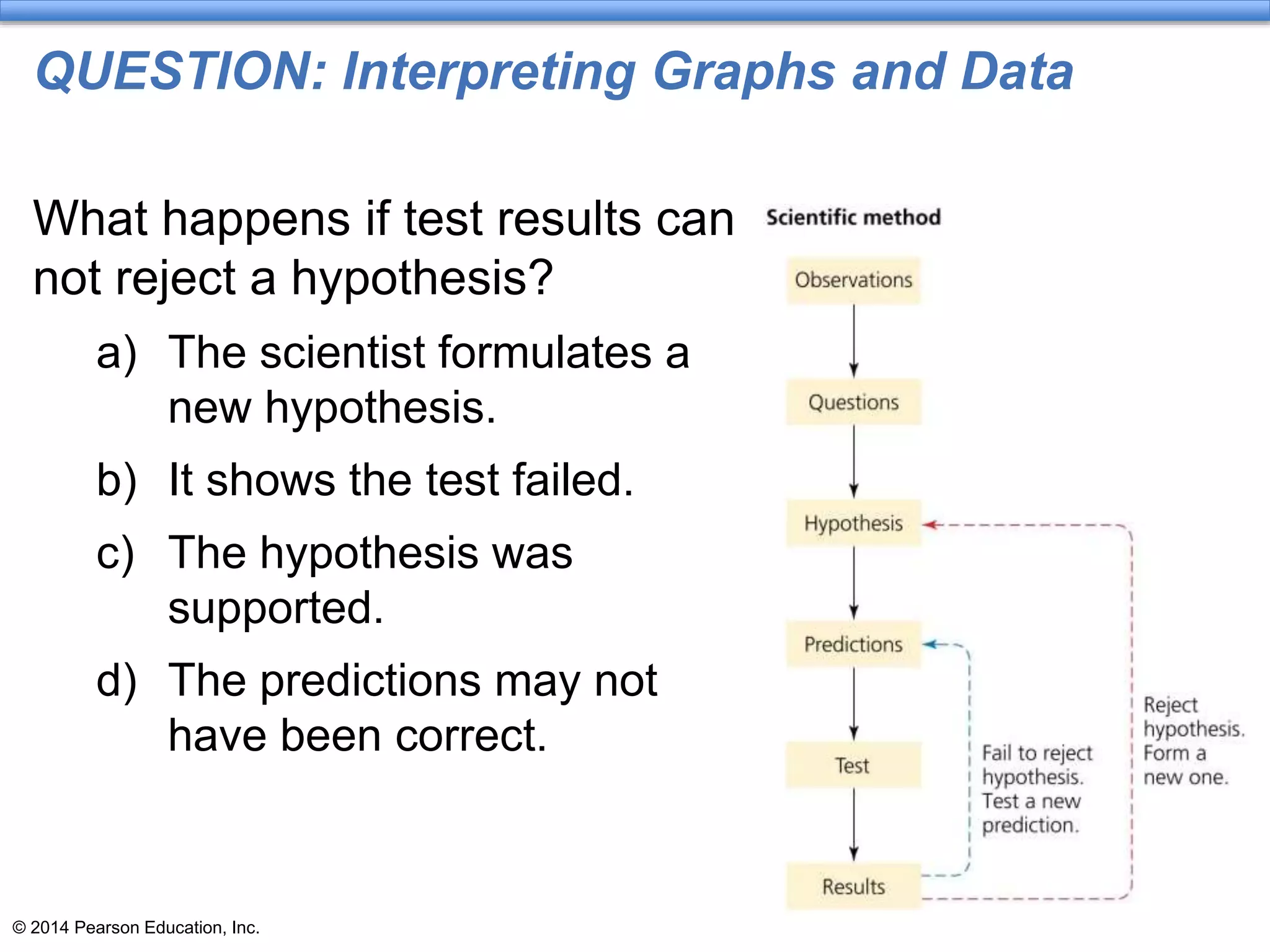 QUESTION: Interpreting Graphs and Data

What happens if test results can not reject a hypothesis?

a) The scientist formulates a new hypothesis.

b) It shows the test failed.

c) The hypothesis was supported.

d) The predictions may not have been correct.

Scientific method

Observations

Questions

Hypothesis

Predictions

Test

Results

Fail to reject hypothesis. Test a new prediction.

Reject hypothesis. Form a new one.

© 2014 Pearson Education, Inc.